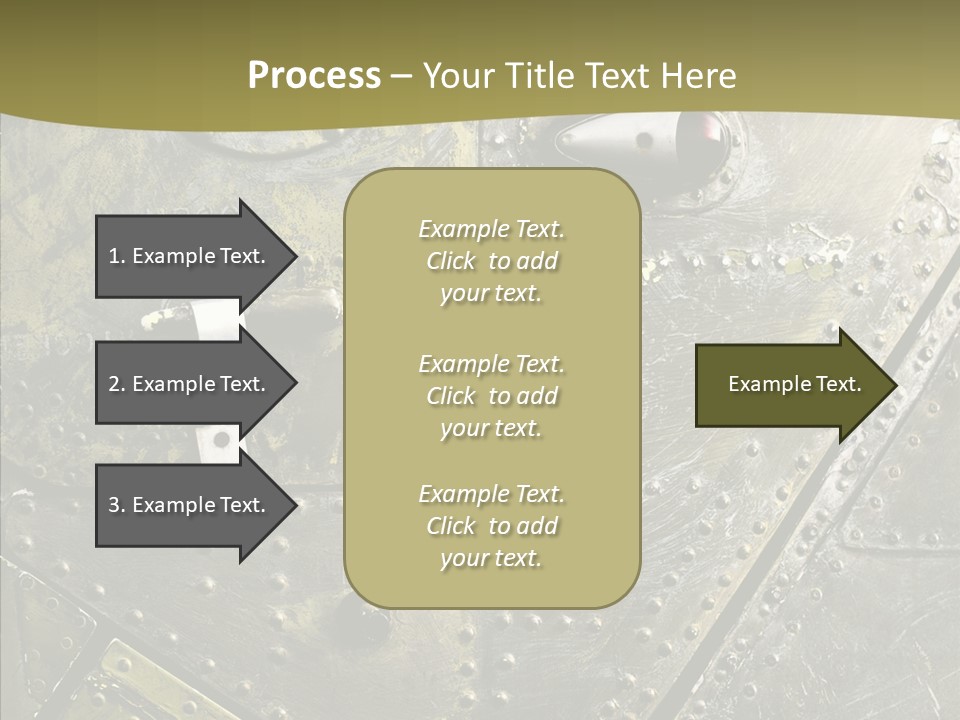 Process – Your Title Text Here

1. Example Text.

2. Example Text.

3. Example Text.

Example Text. Click to add your text.

Example Text. Click to add your text.

Example Text. Click to add your text.

Example Text.